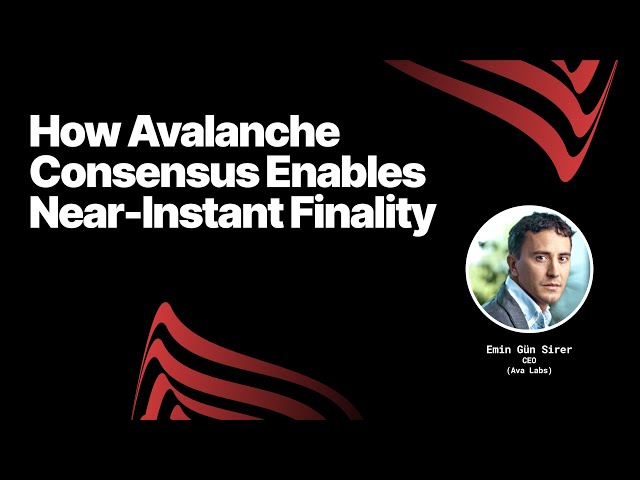 How Avalanche Consensus Enables Near-Instant Finality

Emin Gün Sirer
CEO
(Ava Labs)